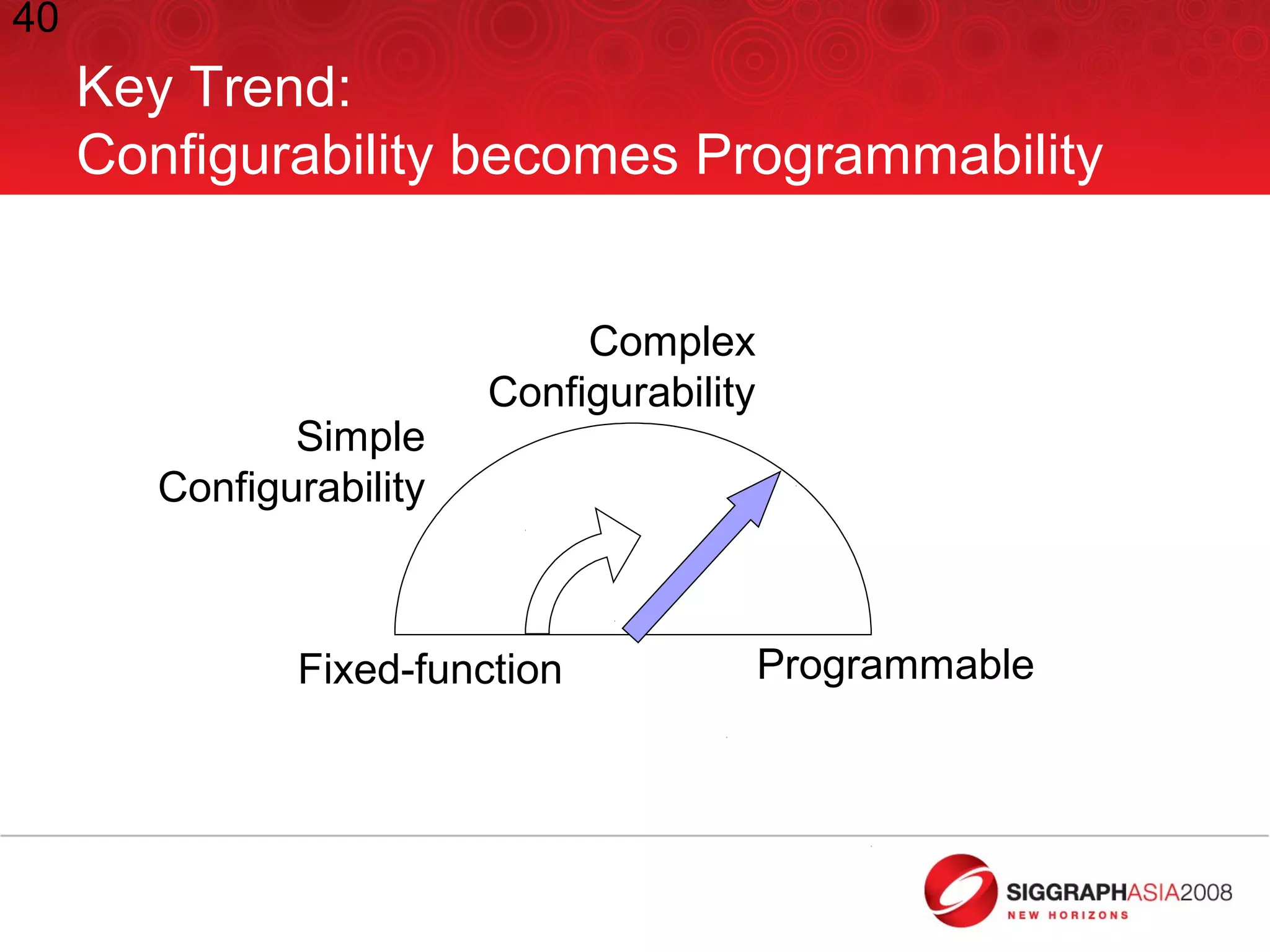 40

Key Trend:
Configurability becomes Programmability

Complex Configurability

Simple Configurability

Fixed-function

Programmable

SIGGRAPHASIA2008
NEW HORIZONS